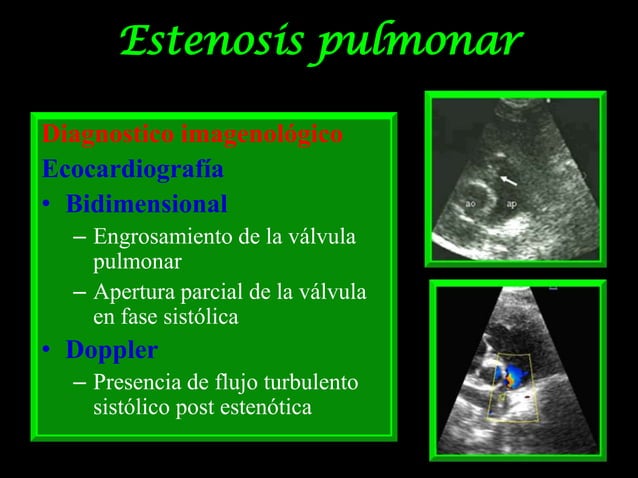 Estenosis pulmonar

Diagnostico imagenológico

Ecocardiografía

• Bidimensional

– Engrosamiento de la válvula pulmonar

– Apertura parcial de la válvula en fase sistólica

• Doppler

– Presencia de flujo turbulento sistólico post estenótica

ao

ap